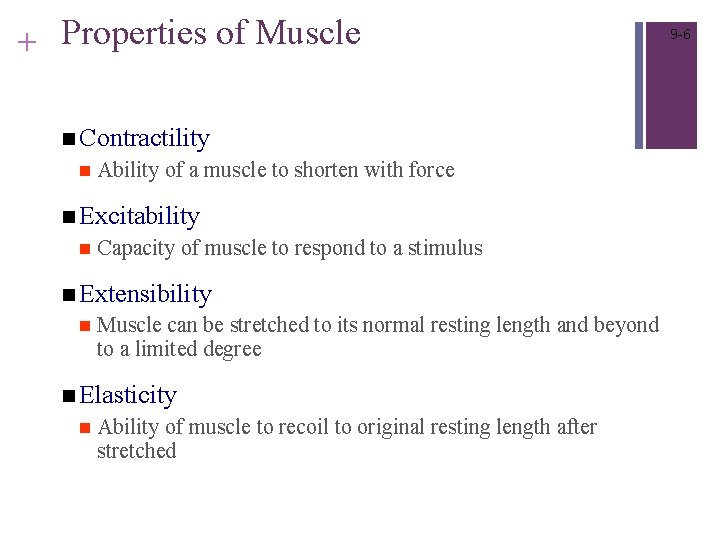 + Properties of Muscle

9-6

■ Contractility
■ Ability of a muscle to shorten with force

■ Excitability
■ Capacity of muscle to respond to a stimulus

■ Extensibility
■ Muscle can be stretched to its normal resting length and beyond to a limited degree

■ Elasticity
■ Ability of muscle to recoil to original resting length after stretched